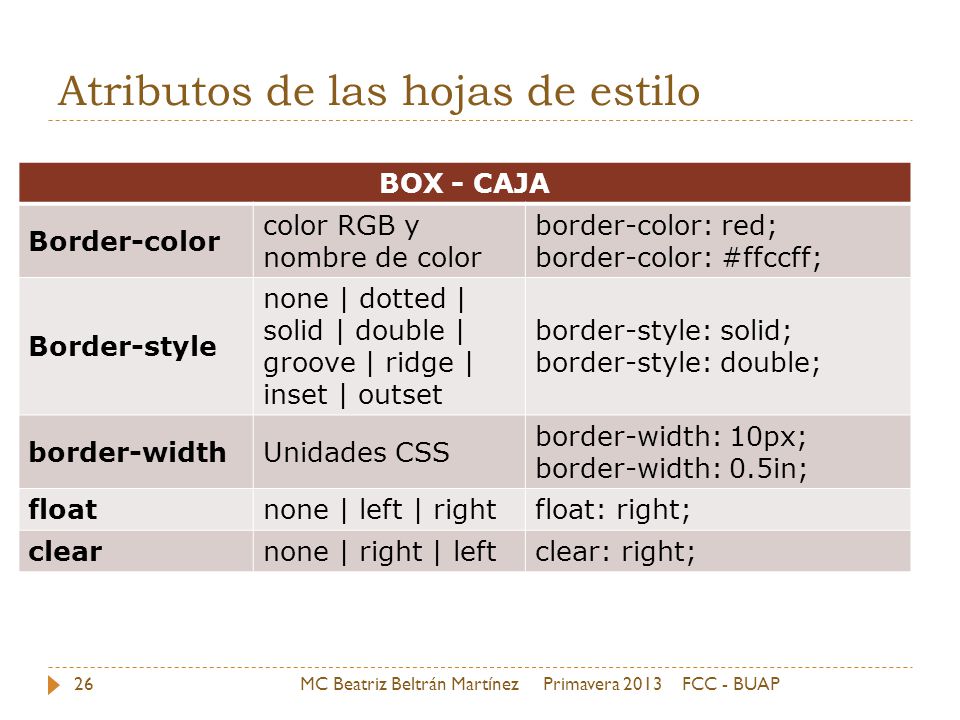 Atributos de las hojas de estilo

| BOX - CAJA | | |
|---|---|---|
| **Border-color** | color RGB y nombre de color | border-color: red; border-color: #ffccff; |
| **Border-style** | none \| dotted \| solid \| double \| groove \| ridge \| inset \| outset | border-style: solid; border-style: double; |
| **border-width** | Unidades CSS | border-width: 10px; border-width: 0.5in; |
| **float** | none \| left \| right | float: right; |
| **clear** | none \| right \| left | clear: right; |

26 MC Beatriz Beltrán Martínez Primavera 2013 FCC - BUAP